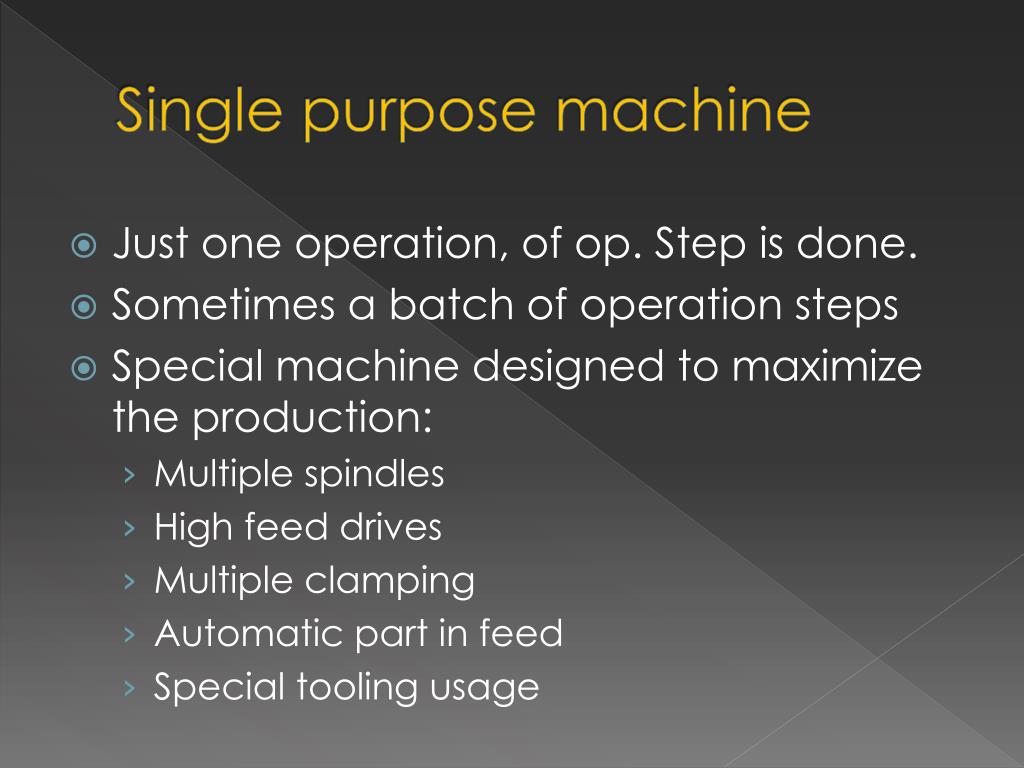 Single purpose machine

Just one operation, of op. Step is done.
Sometimes a batch of operation steps
Special machine designed to maximize the production:
› Multiple spindles
› High feed drives
› Multiple clamping
› Automatic part in feed
› Special tooling usage